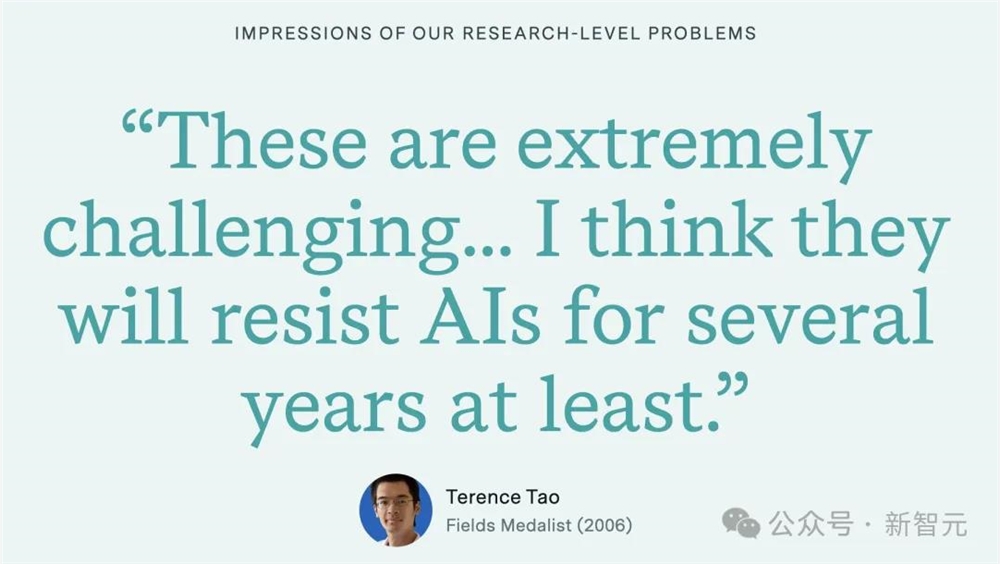 IMPRESSIONS OF OUR RESEARCH-LEVEL PROBLEMS

“These are extremely challenging... I think they will resist AIs for several years at least.”

Terence Tao
Fields Medalist (2006)

公众号 · 新智元